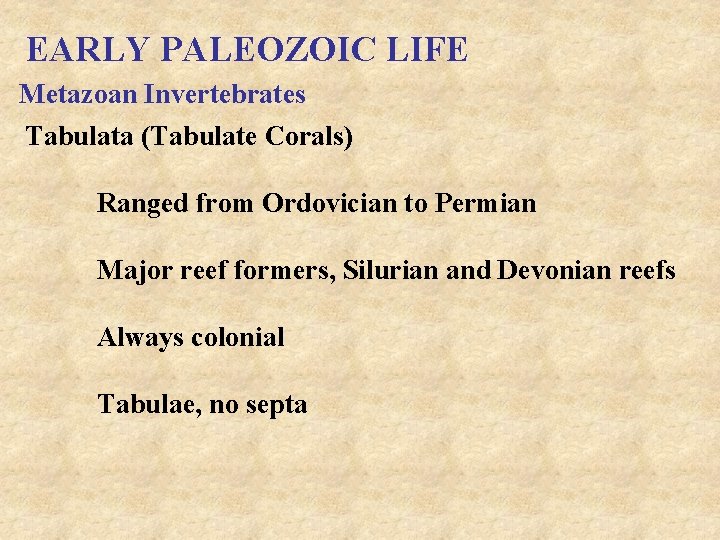 EARLY PALEOZOIC LIFE

Metazoan Invertebrates

Tabulata (Tabulate Corals)

Ranged from Ordovician to Permian

Major reef formers, Silurian and Devonian reefs

Always colonial

Tabulae, no septa